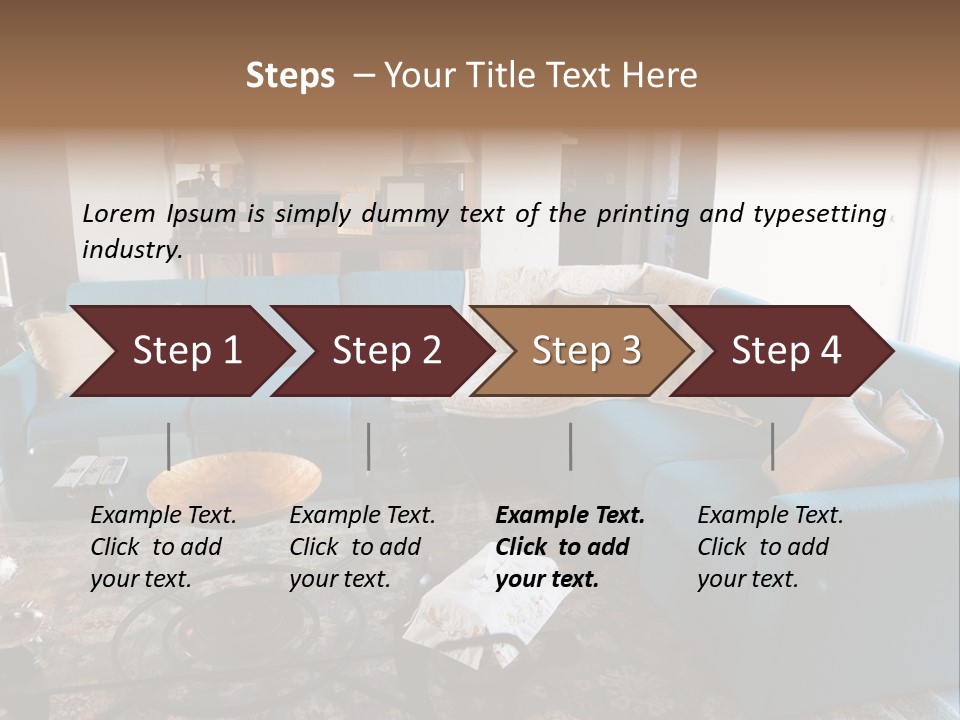 Steps – Your Title Text Here

Lorem Ipsum is simply dummy text of the printing and typesetting industry.

Step 1

Step 2

Step 3

Step 4

Example Text. Click to add your text.

Example Text. Click to add your text.

Example Text. Click to add your text.

Example Text. Click to add your text.